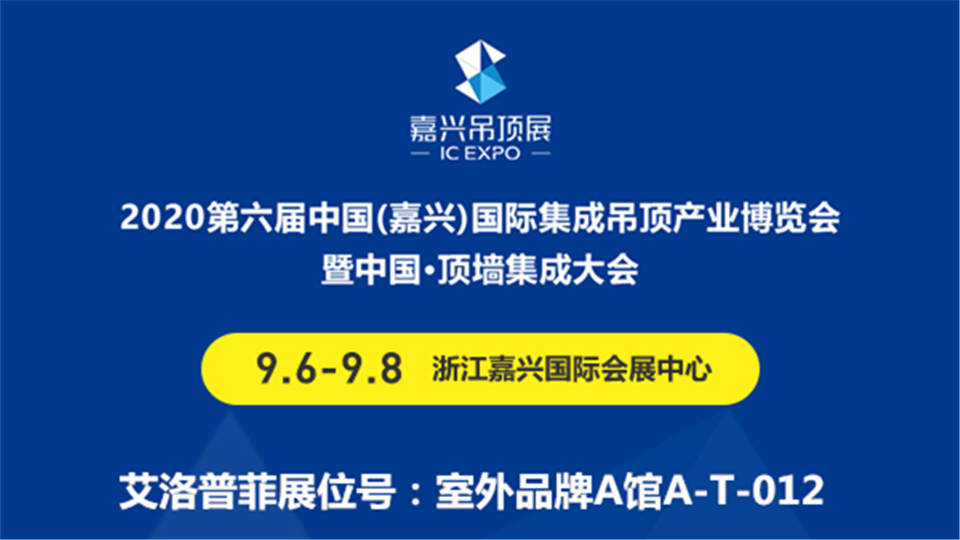 嘉兴吊顶展
— IC EXPO —

2020第六届中国(嘉兴)国际集成吊顶产业博览会
暨中国·顶墙集成大会

9.6-9.8 浙江嘉兴国际会展中心

艾洛普菲展位号：室外品牌A馆A-T-012